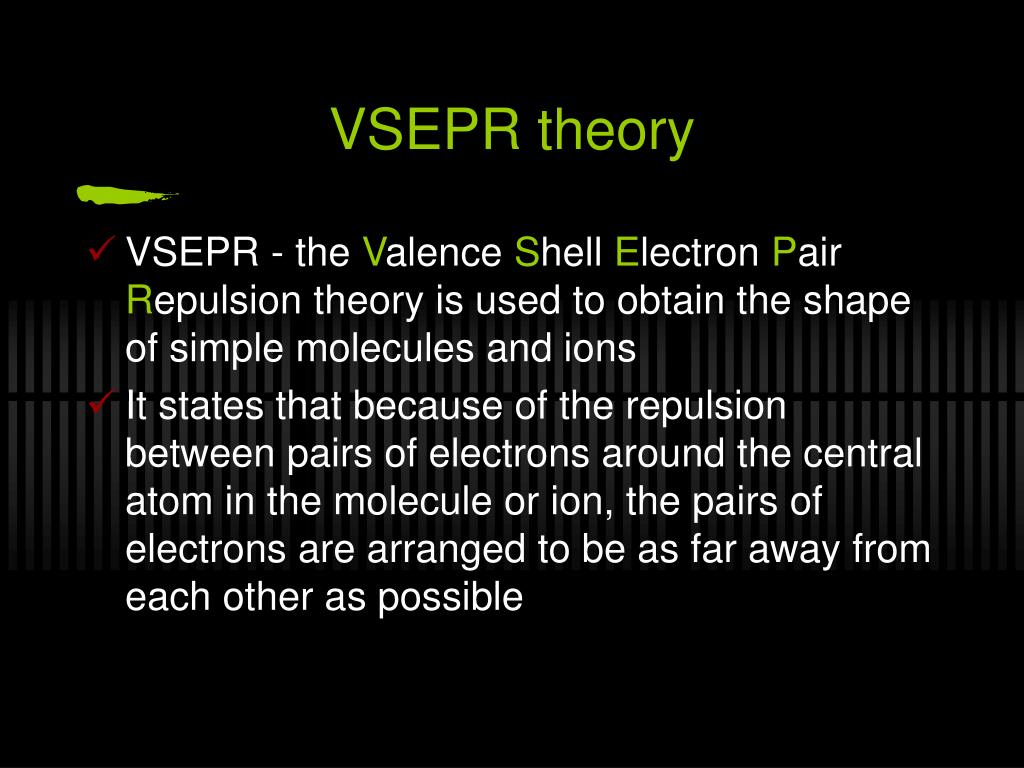 VSEPR theory

✓ VSEPR - the Valence Shell Electron Pair Repulsion theory is used to obtain the shape of simple molecules and ions

✓ It states that because of the repulsion between pairs of electrons around the central atom in the molecule or ion, the pairs of electrons are arranged to be as far away from each other as possible